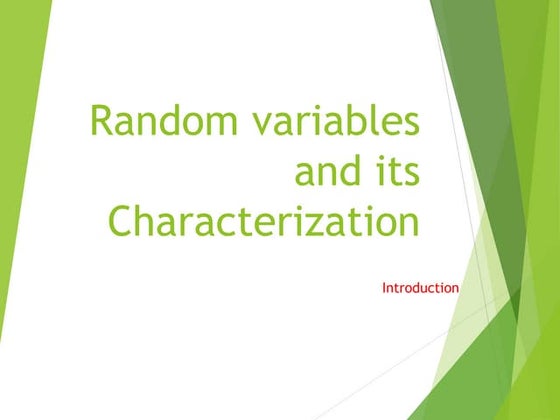 Random variables and its Characterization

Introduction